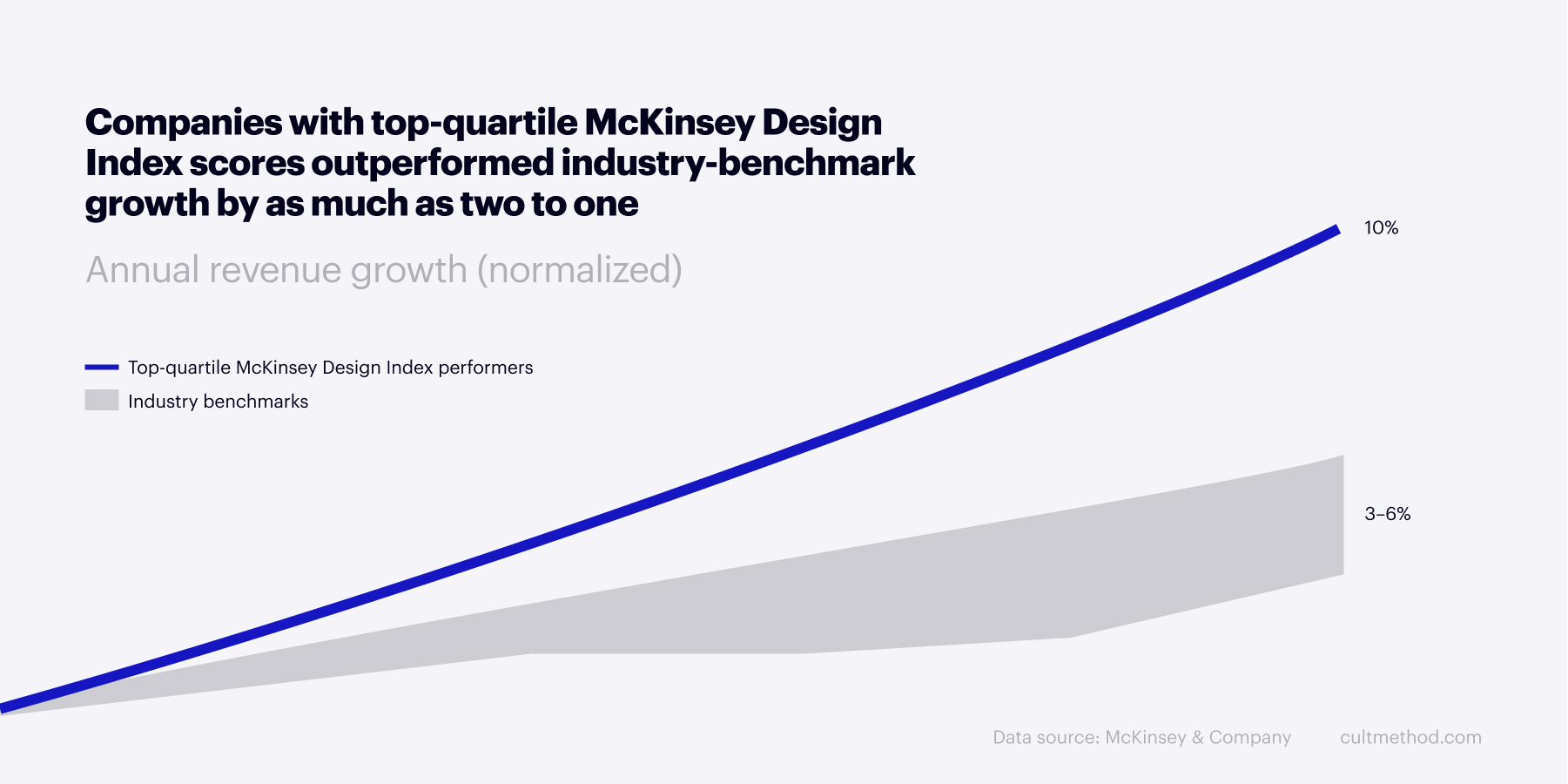 Companies with top-quartile McKinsey Design Index scores outperformed industry-benchmark growth by as much as two to one

Annual revenue growth (normalized)

Top-quartile McKinsey Design Index performers
Industry benchmarks

10%

3–6%

Data source: McKinsey & Company
cultmethod.com